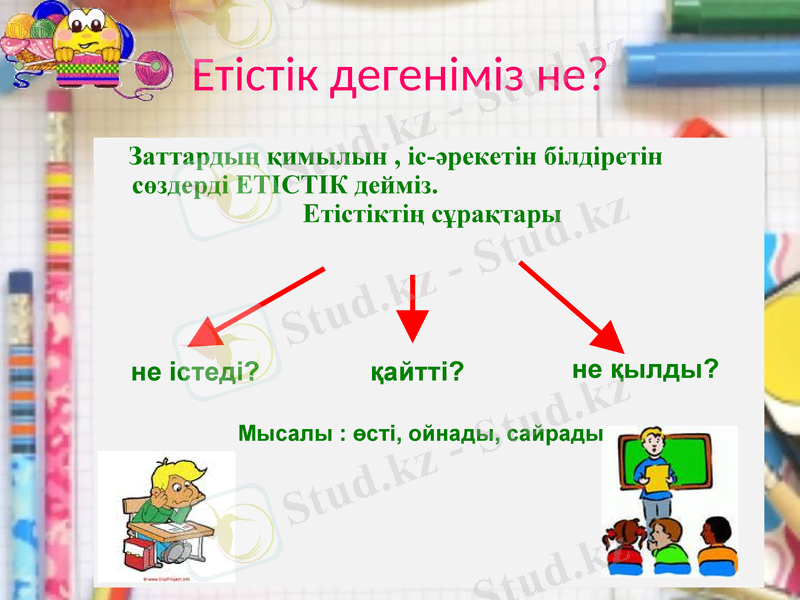 Етістік дегеніміз не?

Заттардың қимылын , іс-әрекетін білдіретін сөздерді ЕТІСТІК дейміз.

Етістіктің сұрақтары

не істеді?

қайтті?

не қылды?

Мысалы : өсті, ойнады, сайрады

Stud.kz - Stud.kz